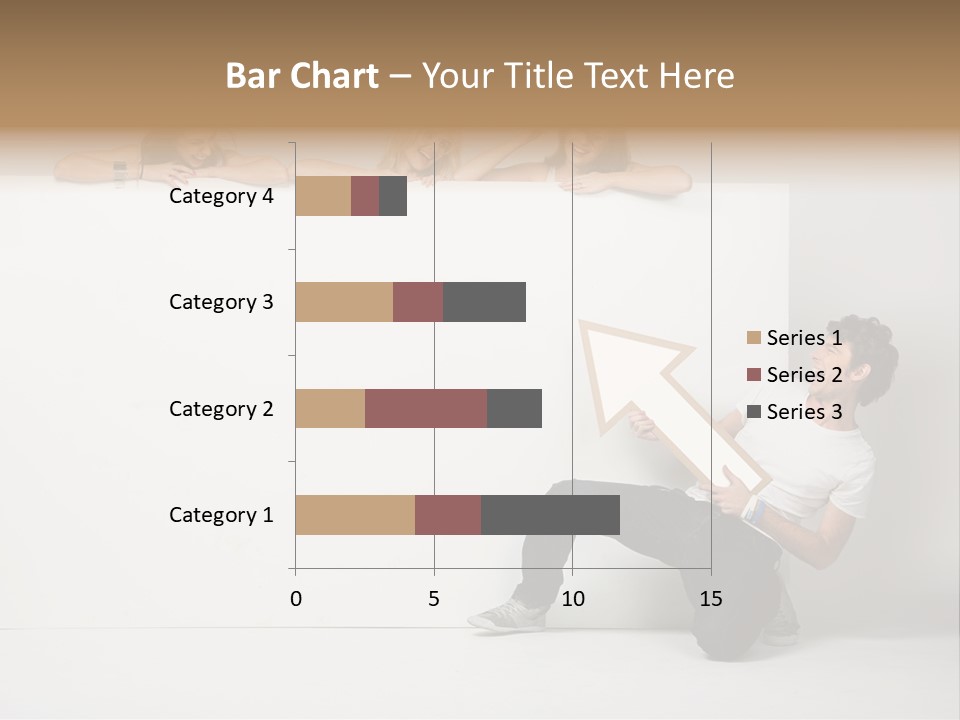 Bar Chart – Your Title Text Here

Category 4
Category 3
Category 2
Category 1

0
5
10
15

Series 1
Series 2
Series 3